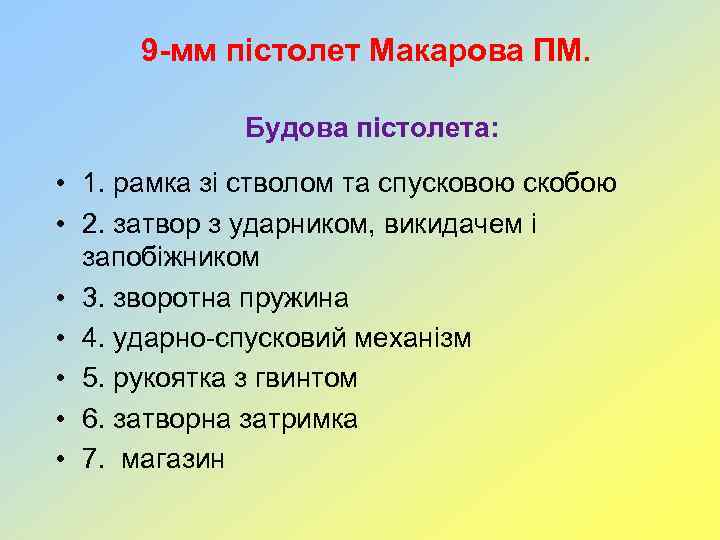 9-мм пістолет Макарова ПМ.

Будова пістолета:

• 1. рамка зі стволом та спусковою скобою
• 2. затвор з ударником, викидачем і запобіжником
• 3. зворотна пружина
• 4. ударно-спусковий механізм
• 5. рукоятка з гвинтом
• 6. затворна затримка
• 7. магазин